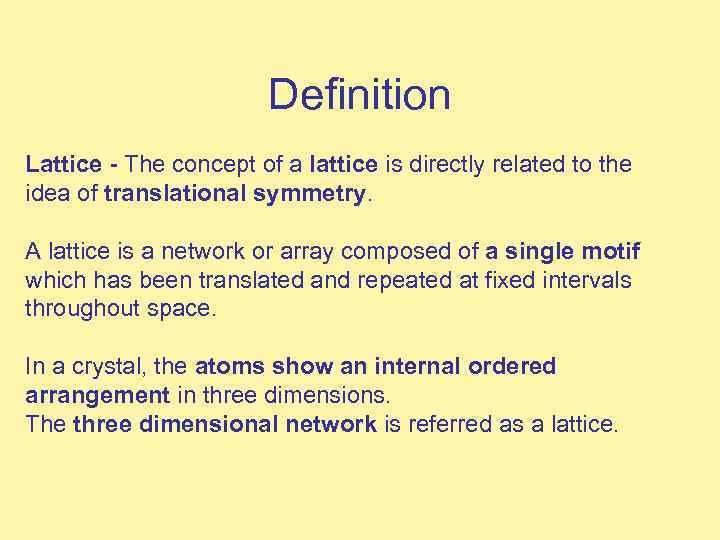 Definition

Lattice - The concept of a lattice is directly related to the idea of translational symmetry.

A lattice is a network or array composed of a single motif which has been translated and repeated at fixed intervals throughout space.

In a crystal, the atoms show an internal ordered arrangement in three dimensions.
The three dimensional network is referred as a lattice.